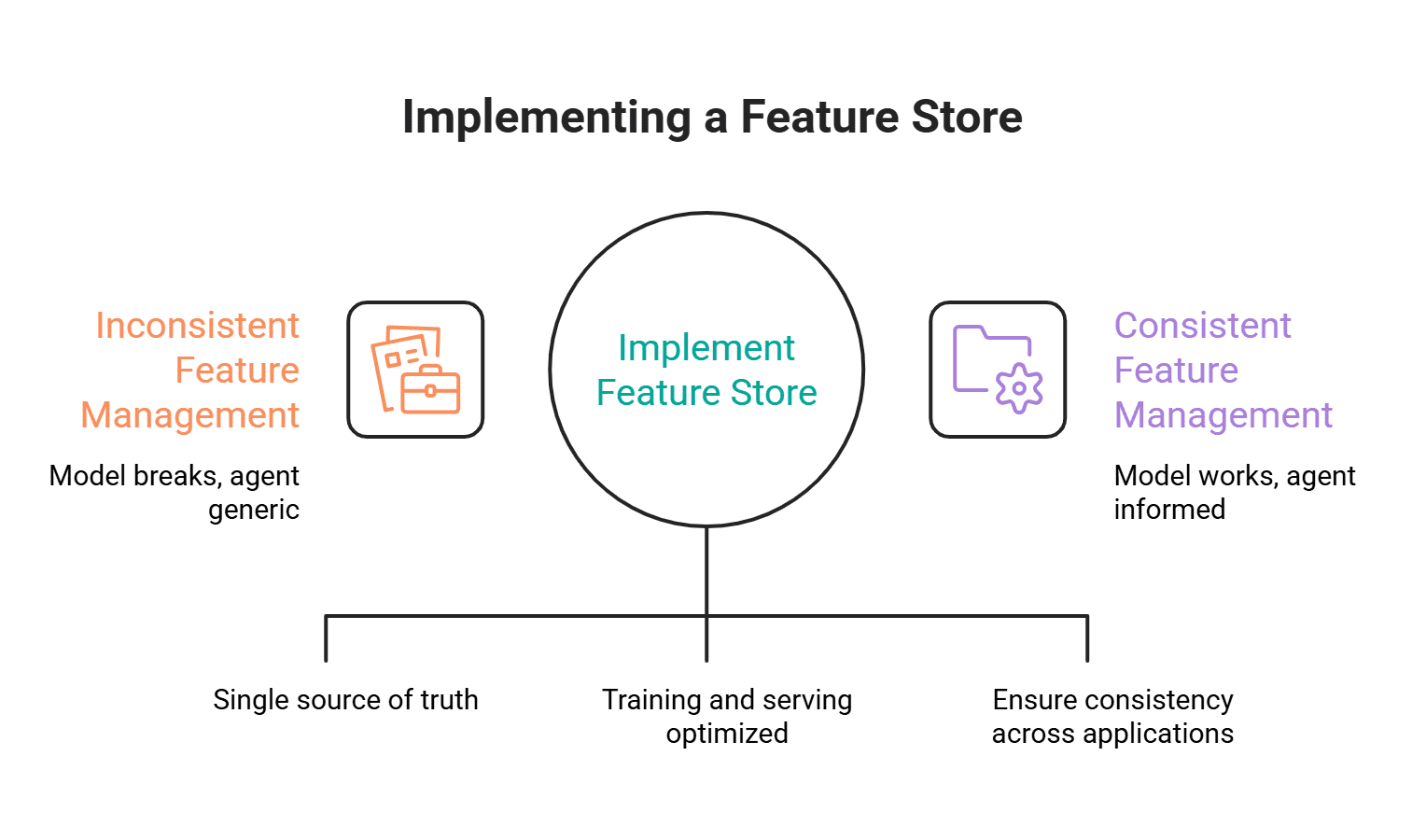 Implementing a Feature Store

Inconsistent Feature Management

Model breaks, agent generic

Implement Feature Store

Consistent Feature Management

Model works, agent informed

Single source of truth

Training and serving optimized

Ensure consistency across applications